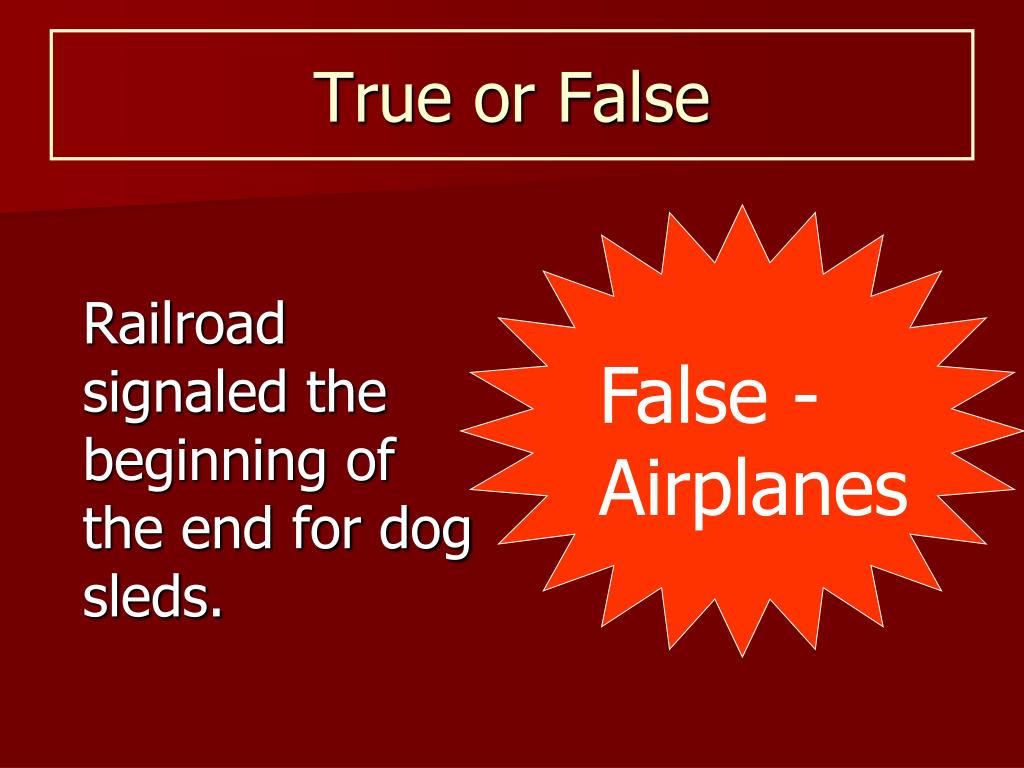 True or False

Railroad signaled the beginning of the end for dog sleds.

False - Airplanes